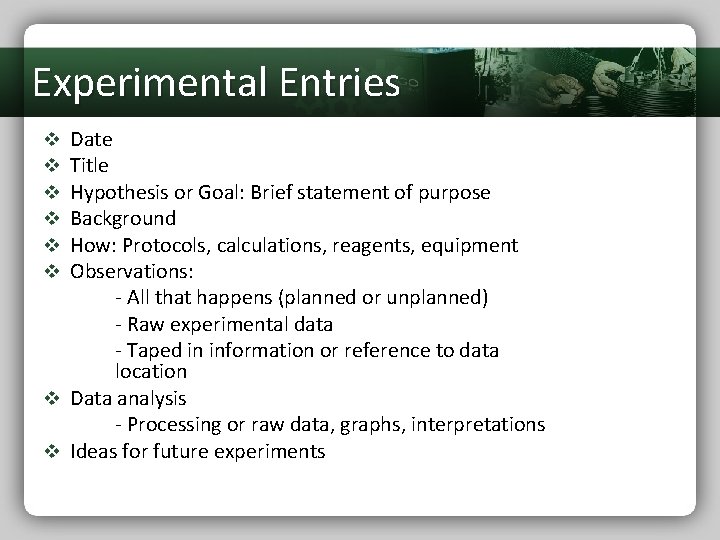 Experimental Entries

❖ Date
❖ Title
❖ Hypothesis or Goal: Brief statement of purpose
❖ Background
❖ How: Protocols, calculations, reagents, equipment
❖ Observations:
- All that happens (planned or unplanned)
- Raw experimental data
- Taped in information or reference to data location
❖ Data analysis
- Processing or raw data, graphs, interpretations
❖ Ideas for future experiments